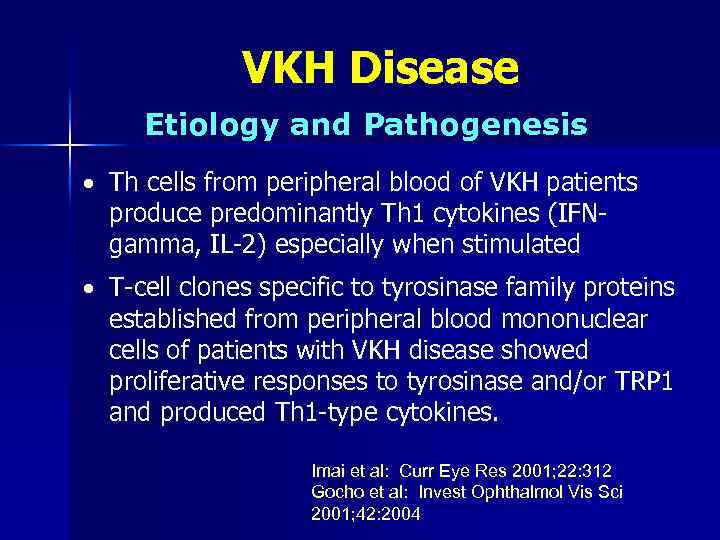 VKH Disease

Etiology and Pathogenesis

• Th cells from peripheral blood of VKH patients produce predominantly Th1 cytokines (IFN-gamma, IL-2) especially when stimulated

• T-cell clones specific to tyrosinase family proteins established from peripheral blood mononuclear cells of patients with VKH disease showed proliferative responses to tyrosinase and/or TRP1 and produced Th1-type cytokines.

Imai et al: Curr Eye Res 2001;22:312
Gocho et al: Invest Ophthalmol Vis Sci 2001;42:2004